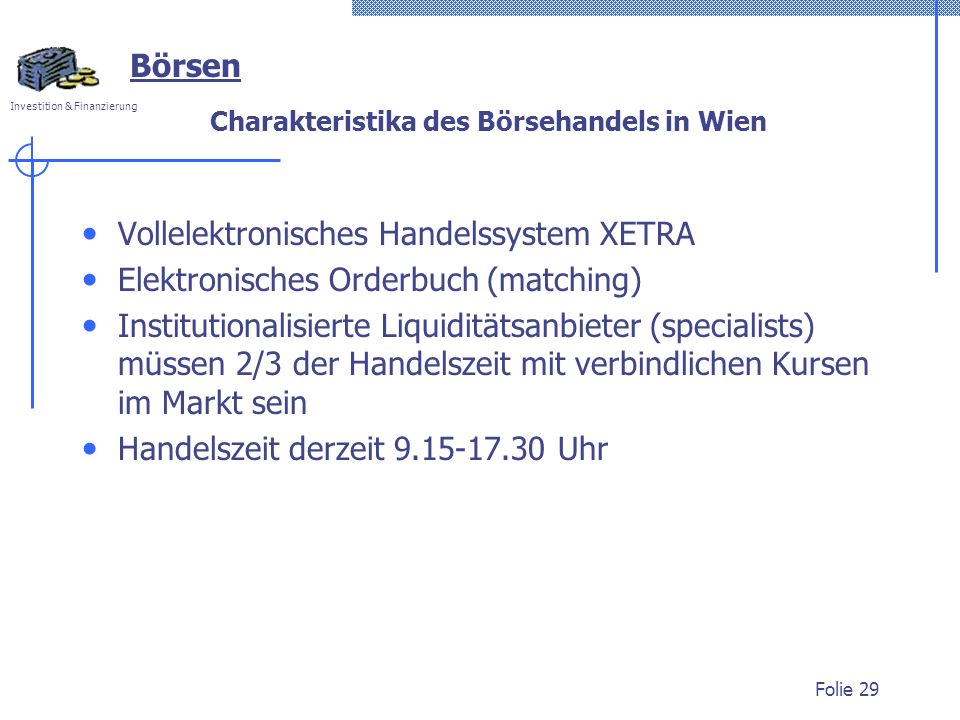 Börsen

Investition & Finanzierung

Charakteristika des Börsehandels in Wien

• Vollelektronisches Handelssystem XETRA
• Elektronisches Orderbuch (matching)
• Institutionalisierte Liquiditätsanbieter (specialists) müssen 2/3 der Handelszeit mit verbindlichen Kursen im Markt sein
• Handelszeit derzeit 9.15-17.30 Uhr

Folie 29